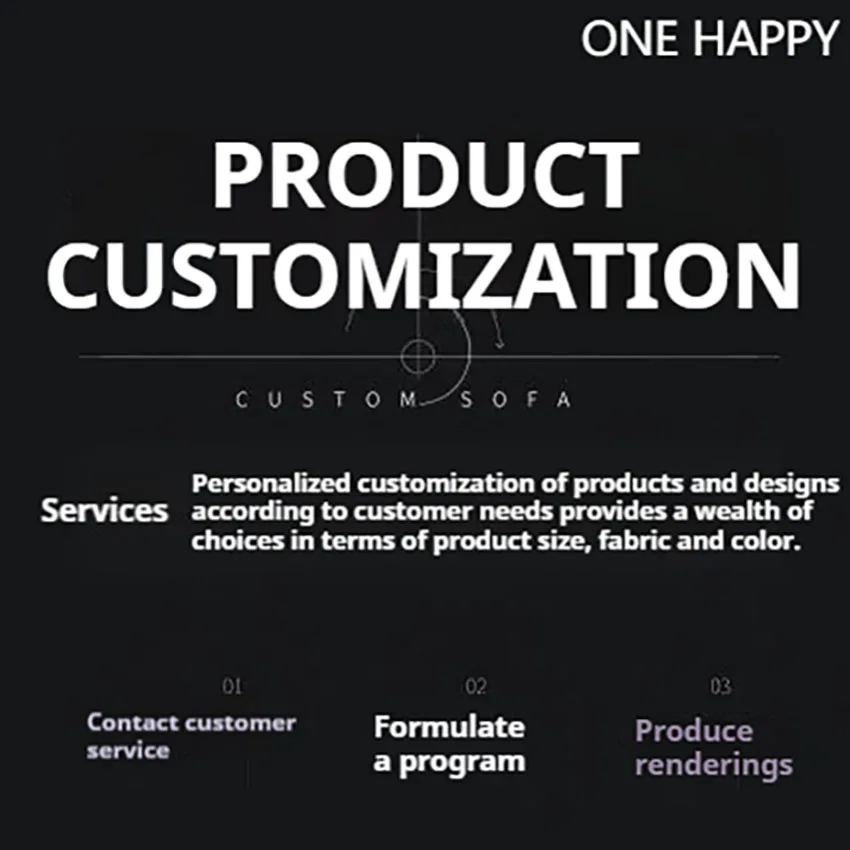 ONE HAPPY

PRODUCT CUSTOMIZATION

CUSTOM SOFA

Services

Personalized customization of products and designs according to customer needs provides a wealth of choices in terms of product size, fabric and color.

01

Contact customer service

02

Formulate a program

03

Produce renderings